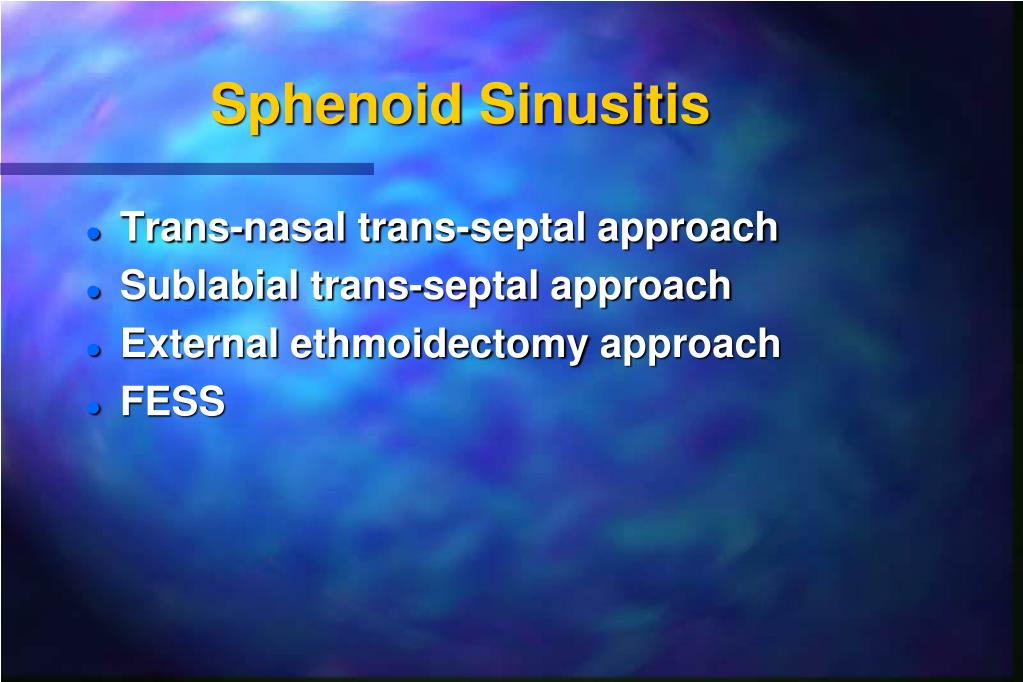 Sphenoid Sinusitis

- Trans-nasal trans-septal approach
- Sublabial trans-septal approach
- External ethmoidectomy approach
- FESS